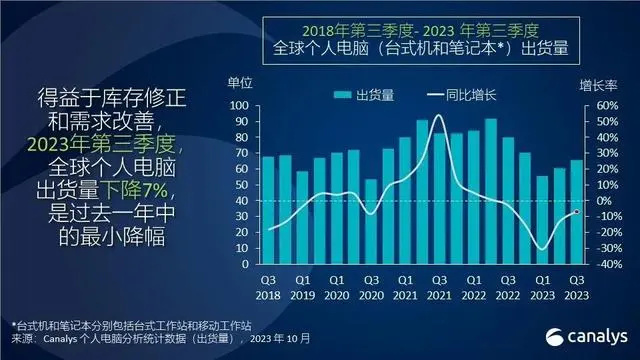 2018年第三季度- 2023 年第三季度
全球个人电脑（台式机和笔记本*）出货量

得益于库存修正和需求改善，2023年第三季度，全球个人电脑出货量下降7%，是过去一年中的最小降幅

单位

出货量 同比增长

增长率

100
90
80
70
60
50
40
30
20
10
0

60%
50%
40%
30%
20%
10%
0%
-10%
-20%
-30%
-40%

Q3 2018
Q1 2019
Q1 2020
Q3 2020
Q1 2021
Q3 2021
Q1 2022
Q3 2022
Q1 2023
Q3 2023

*台式机和笔记本分别包括台式工作站和移动工作站
来源：Canalys 个人电脑分析统计数据（出货量），2023 年 10 月

canalys